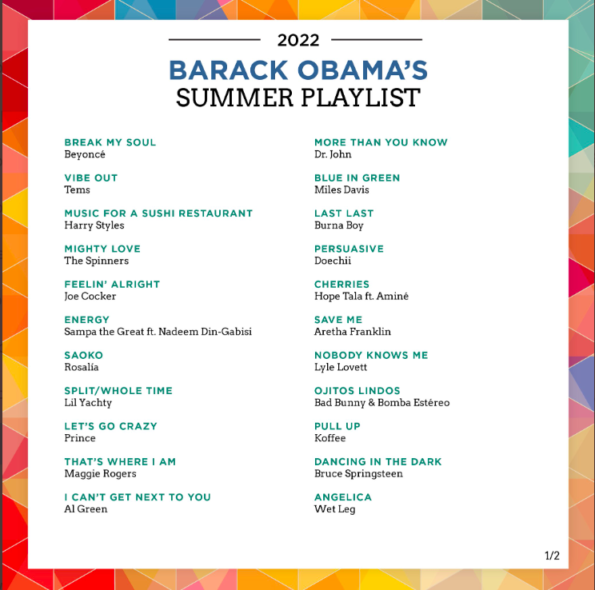 2022

BARACK OBAMA'S
SUMMER PLAYLIST

BREAK MY SOUL
Beyoncé

VIBE OUT
Tems

MUSIC FOR A SUSHI RESTAURANT
Harry Styles

MIGHTY LOVE
The Spinners

FEELIN' ALRIGHT
Joe Cocker

ENERGY
Sampa the Great ft. Nadeem Din-Gabisi

SAOKO
Rosalía

SPLIT/WHOLE TIME
Lil Yachty

LET'S GO CRAZY
Prince

THAT'S WHERE I AM
Maggie Rogers

I CAN'T GET NEXT TO YOU
Al Green

MORE THAN YOU KNOW
Dr. John

BLUE IN GREEN
Miles Davis

LAST LAST
Burna Boy

PERSUASIVE
Doechii

CHERRIES
Hope Tala ft. Aminé

SAVE ME
Aretha Franklin

NOBODY KNOWS ME
Lyle Lovett

OJITOS LINDOS
Bad Bunny & Bomba Estéreo

PULL UP
Koffee

DANCING IN THE DARK
Bruce Springsteen

ANGELICA
Wet Leg

1/2